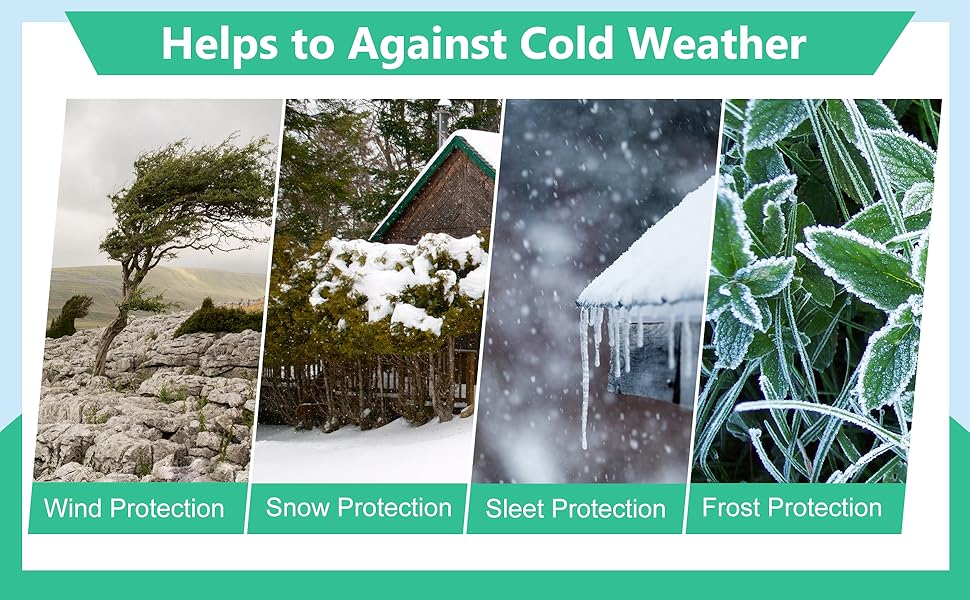 Helps to Against Cold Weather

Wind Protection

Snow Protection

Sleet Protection

Frost Protection